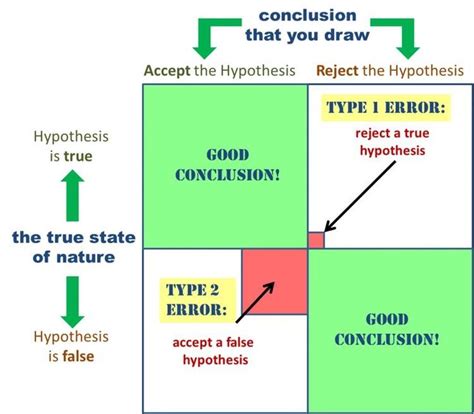 conclusion that you draw

Accept the Hypothesis

Reject the Hypothesis

Hypothesis is true

the true state of nature

Hypothesis is false

GOOD CONCLUSION!

TYPE 1 ERROR:

reject a true hypothesis

TYPE 2 ERROR:

accept a false hypothesis

GOOD CONCLUSION!